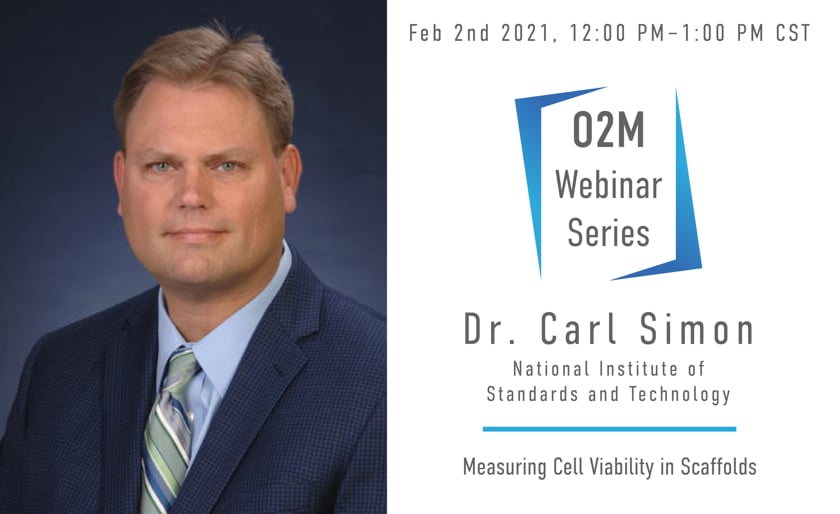 Feb 2nd 2021, 12:00 PM–1:00 PM CST

O2M
Webinar
Series

Dr. Carl Simon
National Institute of
Standards and Technology

Measuring Cell Viability in Scaffolds